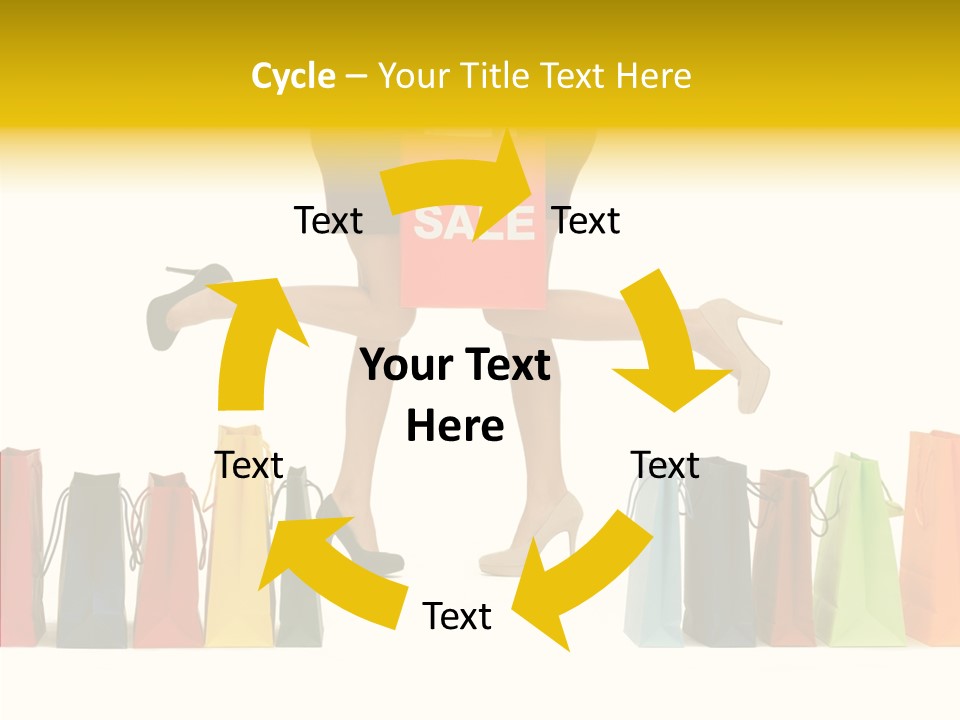 Cycle – Your Title Text Here

Text

SALE

Text

Your Text Here

Text

Text

Text